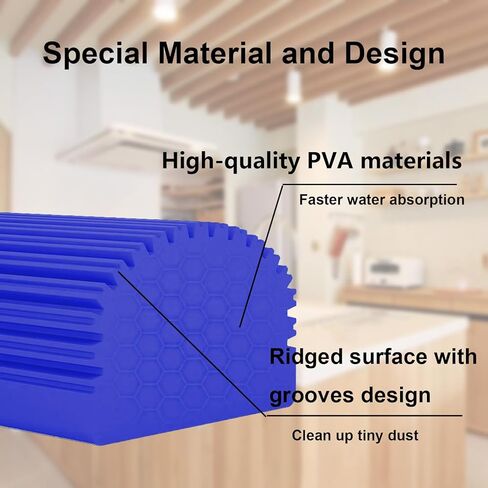 Special Material and Design

High-quality PVA materials

Faster water absorption

Ridged surface with grooves design

Clean up tiny dust